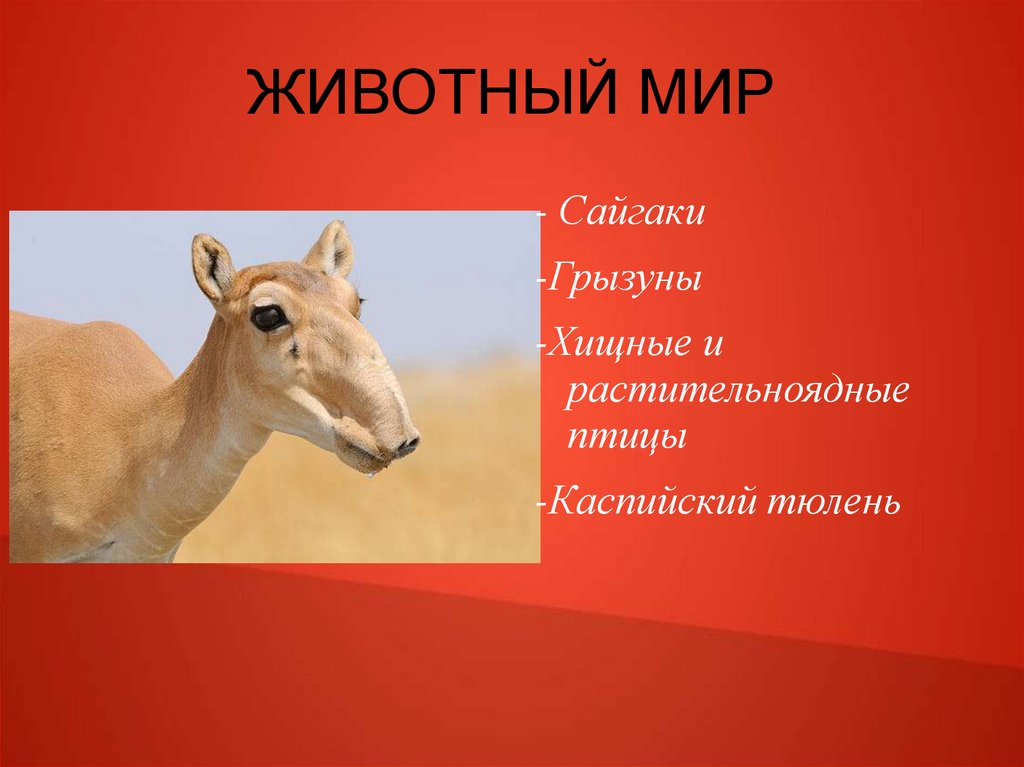 ЖИВОТНЫЙ МИР

- Сайгаки

-Грызуны

-Хищные и растительноядные птицы

-Каспийский тюлень